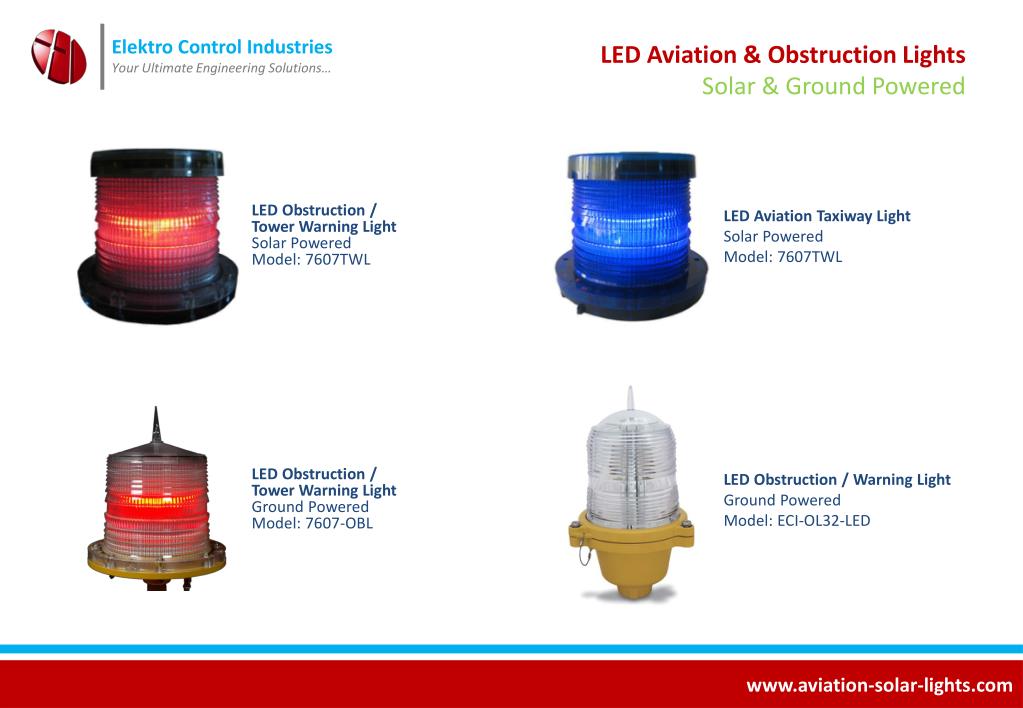 Elektro Control Industries
Your Ultimate Engineering Solutions…

LED Aviation & Obstruction Lights
Solar & Ground Powered

LED Obstruction / Tower Warning Light
Solar Powered
Model: 7607TWL

LED Aviation Taxiway Light
Solar Powered
Model: 7607TWL

LED Obstruction / Tower Warning Light
Ground Powered
Model: 7607-OBL

LED Obstruction / Warning Light
Ground Powered
Model: ECI-OL32-LED

www.aviation-solar-lights.com